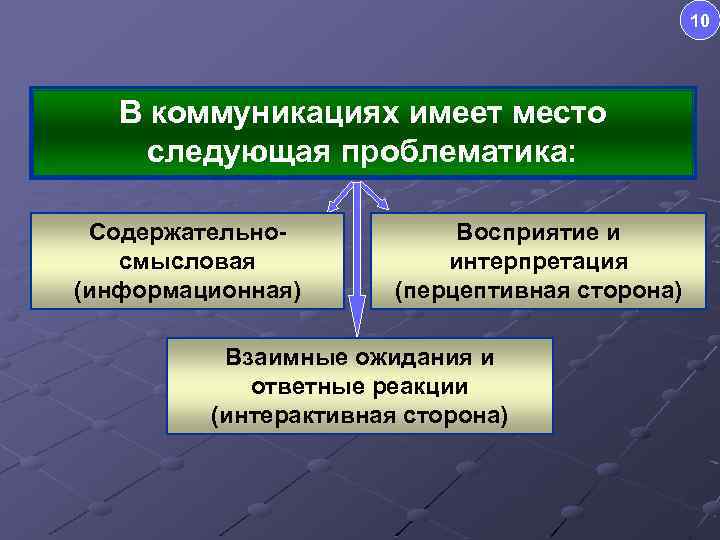 10

В коммуникациях имеет место следующая проблематика:

Содержательно-смысловая (информационная)

Восприятие и интерпретация (перцептивная сторона)

Взаимные ожидания и ответные реакции (интерактивная сторона)